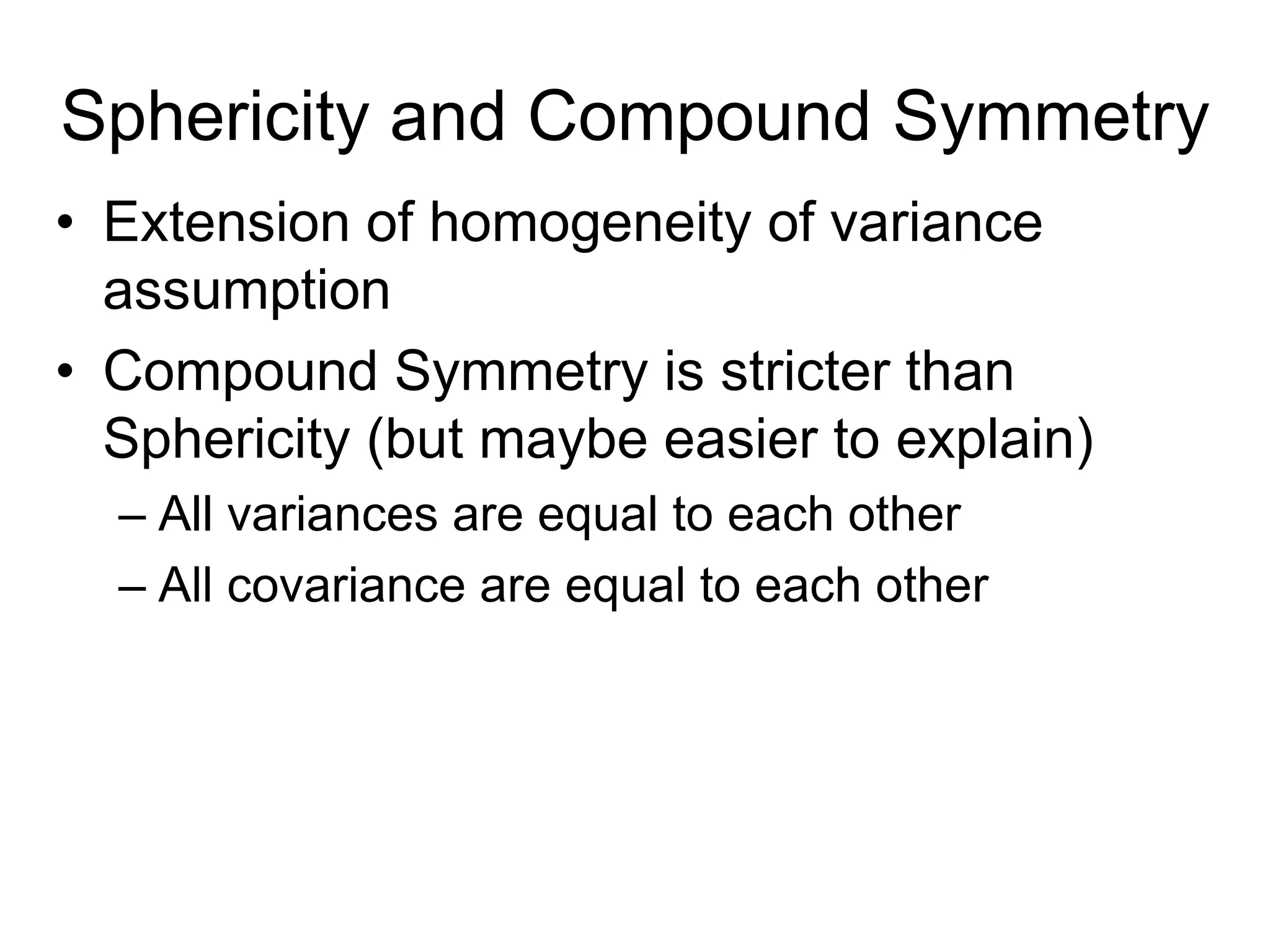 Sphericity and Compound Symmetry

• Extension of homogeneity of variance assumption

• Compound Symmetry is stricter than Sphericity (but maybe easier to explain)

– All variances are equal to each other

– All covariance are equal to each other